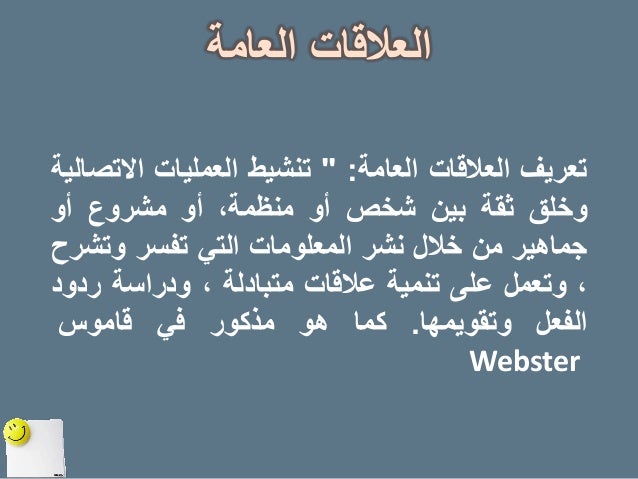 العلاقات العامة

تعريف العلاقات العامة: " تنشيط العمليات الاتصالية وخلق ثقة بين شخص أو منظمة، أو مشروع أو جماهير من خلال نشر المعلومات التي تفسر وتشرح ، وتعمل على تنمية علاقات متبادلة ، ودراسة ردود الفعل وتقويمها. كما هو مذكور في قاموس Webster